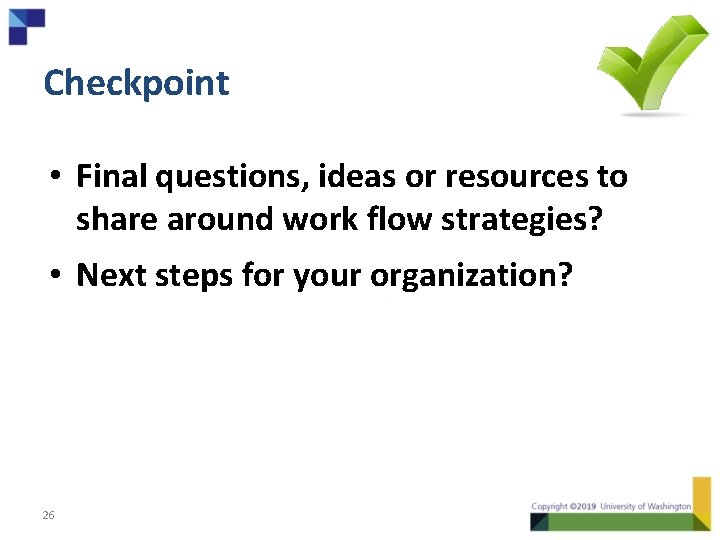 Checkpoint

• Final questions, ideas or resources to share around work flow strategies?

• Next steps for your organization?

26

Copyright ©2019 University of Washington